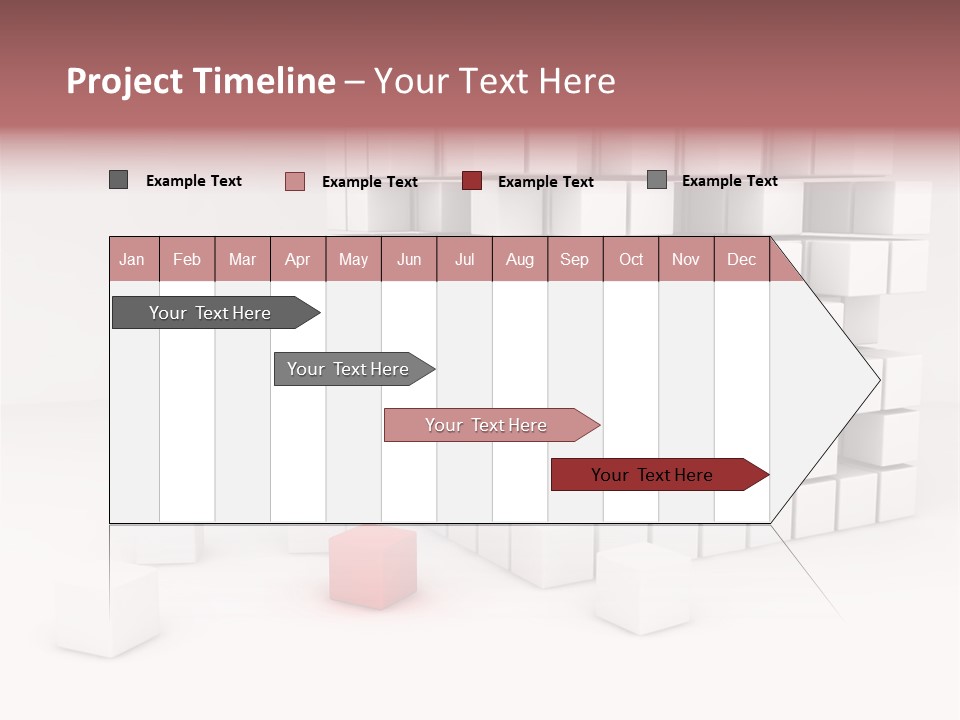 Project Timeline – Your Text Here

Example Text
Example Text
Example Text
Example Text

| Jan | Feb | Mar | Apr | May | Jun | Jul | Aug | Sep | Oct | Nov | Dec |
|---|---|---|---|---|---|---|---|---|---|---|---|

Your Text Here

Your Text Here

Your Text Here

Your Text Here